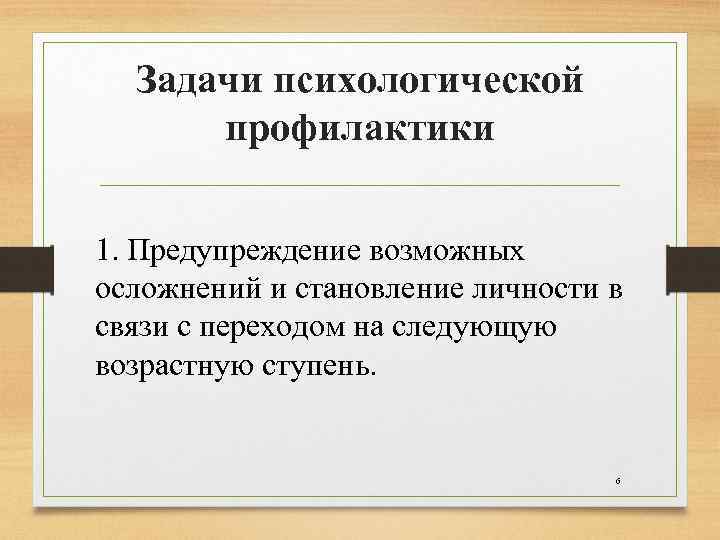 Задачи психологической профилактики

1. Предупреждение возможных осложнений и становление личности в связи с переходом на следующую возрастную ступень.

6